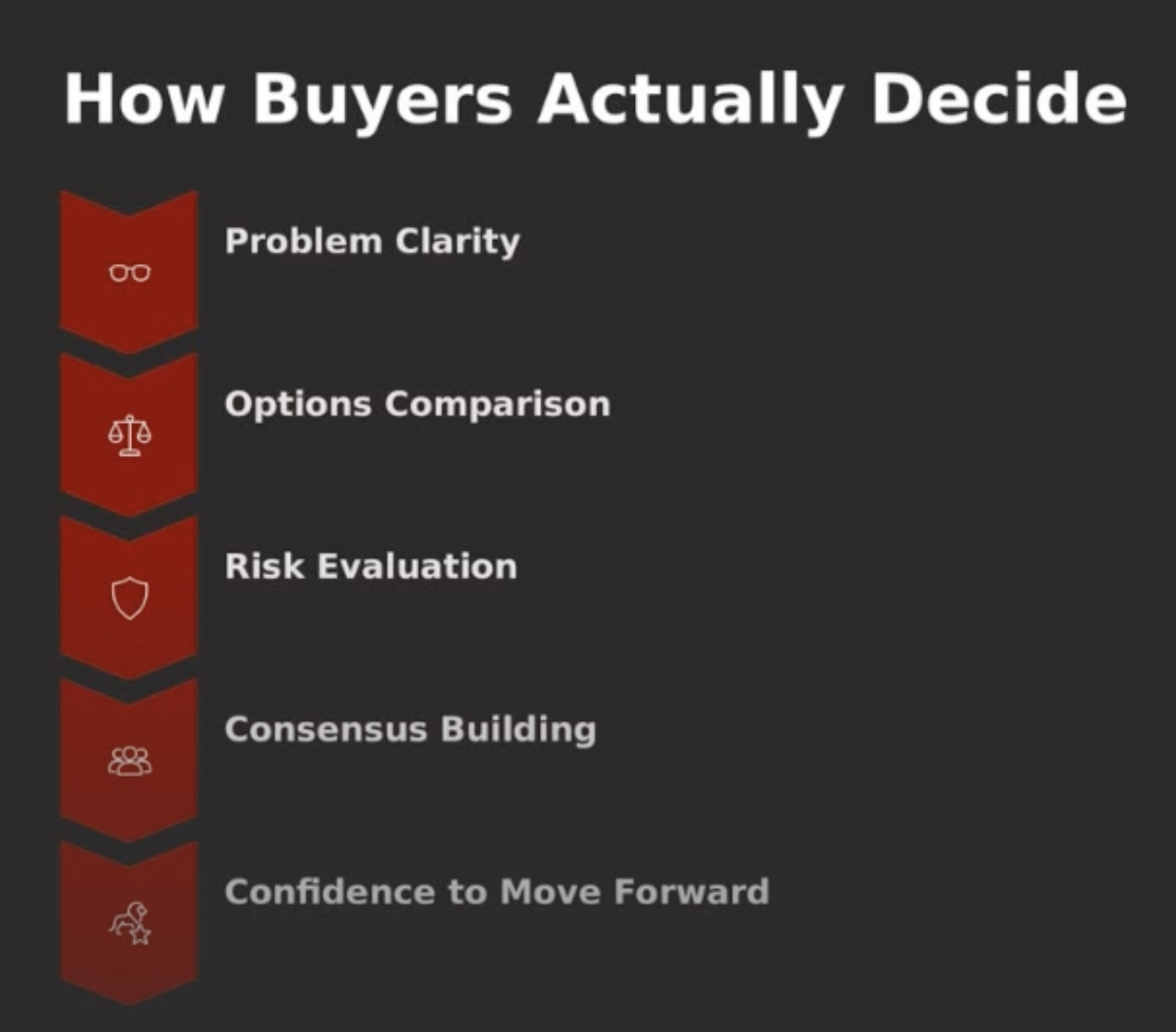 How Buyers Actually Decide

Problem Clarity

Options Comparison

Risk Evaluation

Consensus Building

Confidence to Move Forward